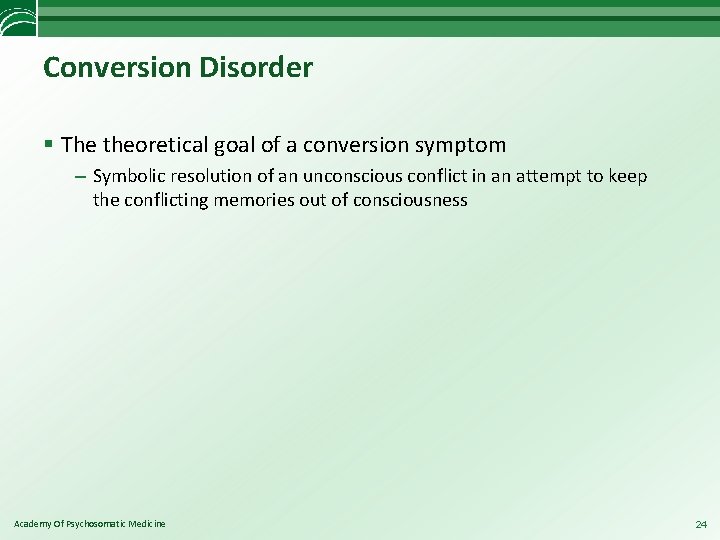 Conversion Disorder

▪ The theoretical goal of a conversion symptom

– Symbolic resolution of an unconscious conflict in an attempt to keep the conflicting memories out of consciousness

Academy Of Psychosomatic Medicine

24